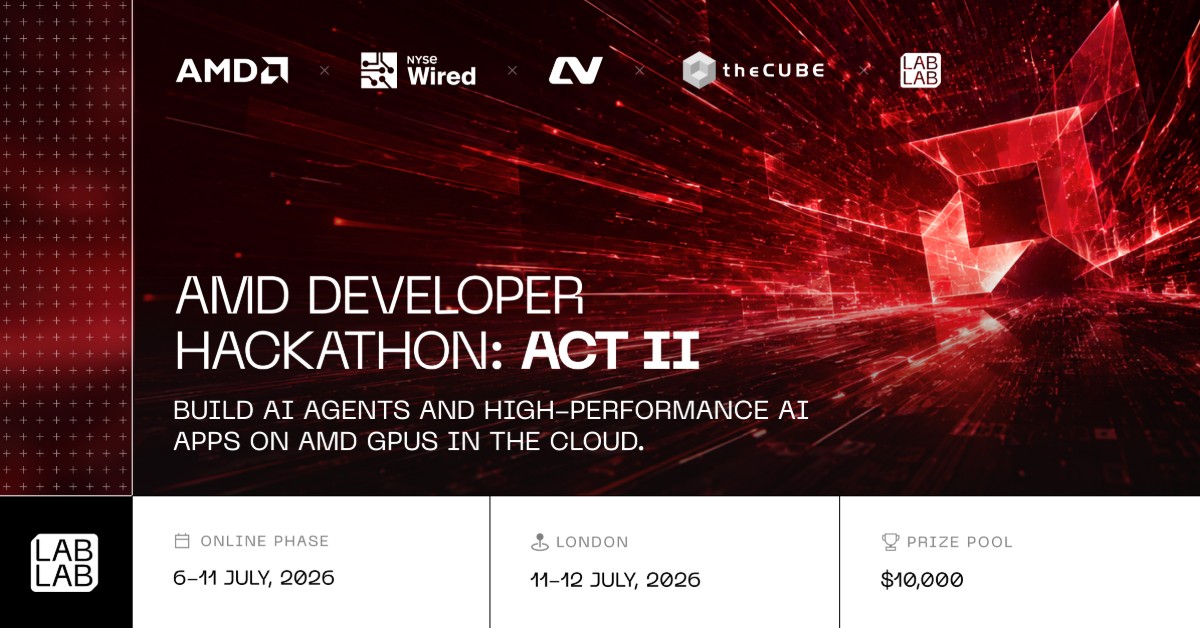 AMD × NYSE Wired × × theCUBE × LAB LAB

AMD DEVELOPER HACKATHON: ACT II

BUILD AI AGENTS AND HIGH-PERFORMANCE AI APPS ON AMD GPUS IN THE CLOUD.

LAB LAB

ONLINE PHASE
6-11 JULY, 2026

LONDON
11-12 JULY, 2026

PRIZE POOL
$10,000